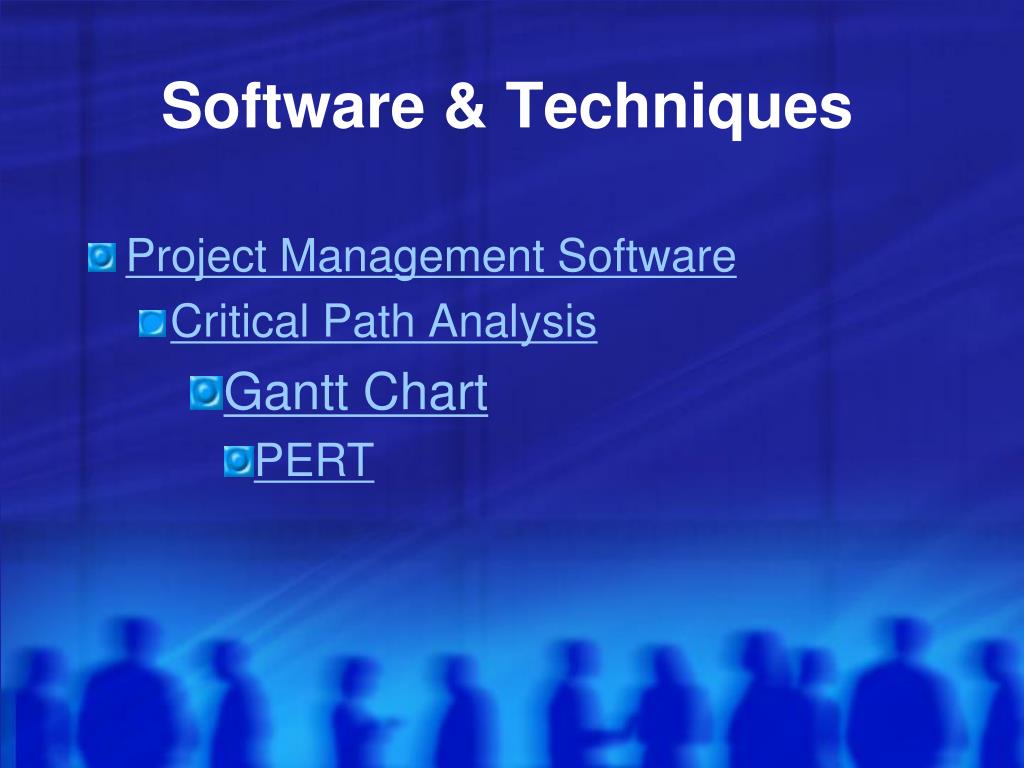 Software & Techniques

Project Management Software

Critical Path Analysis

Gantt Chart

PERT